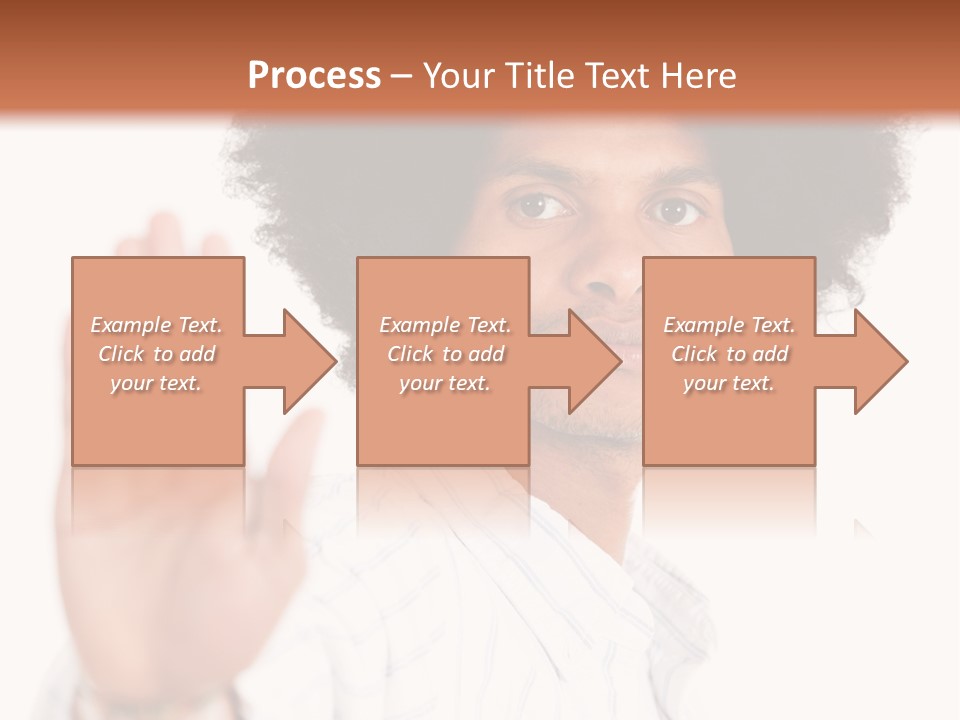 Process – Your Title Text Here

Example Text. Click to add your text.

Example Text. Click to add your text.

Example Text. Click to add your text.